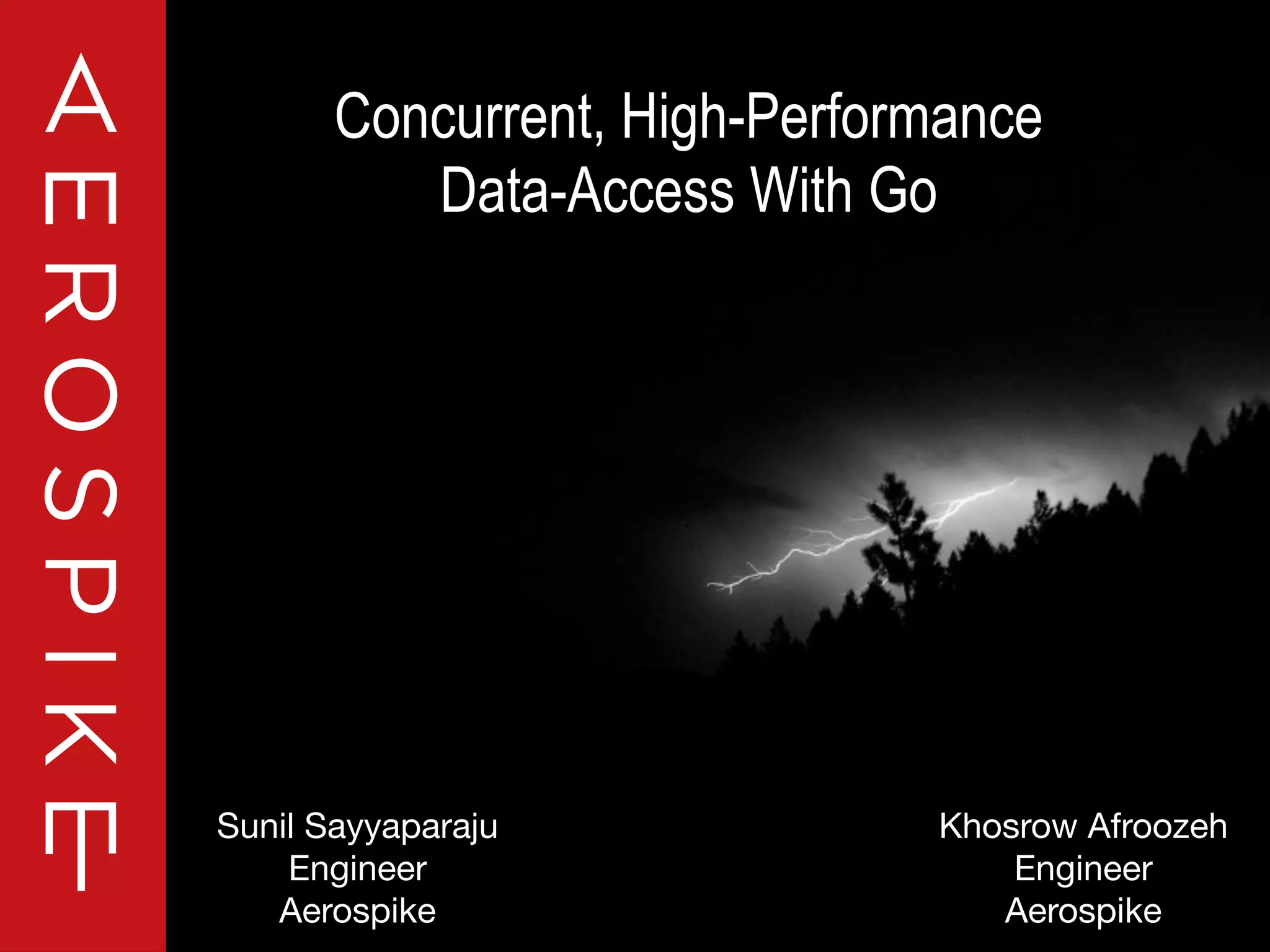 AEROSPIKE

Concurrent, High-Performance Data-Access With Go

Sunil Sayyaparaju
Engineer
Aerospike

Khosrow Afroozeh
Engineer
Aerospike